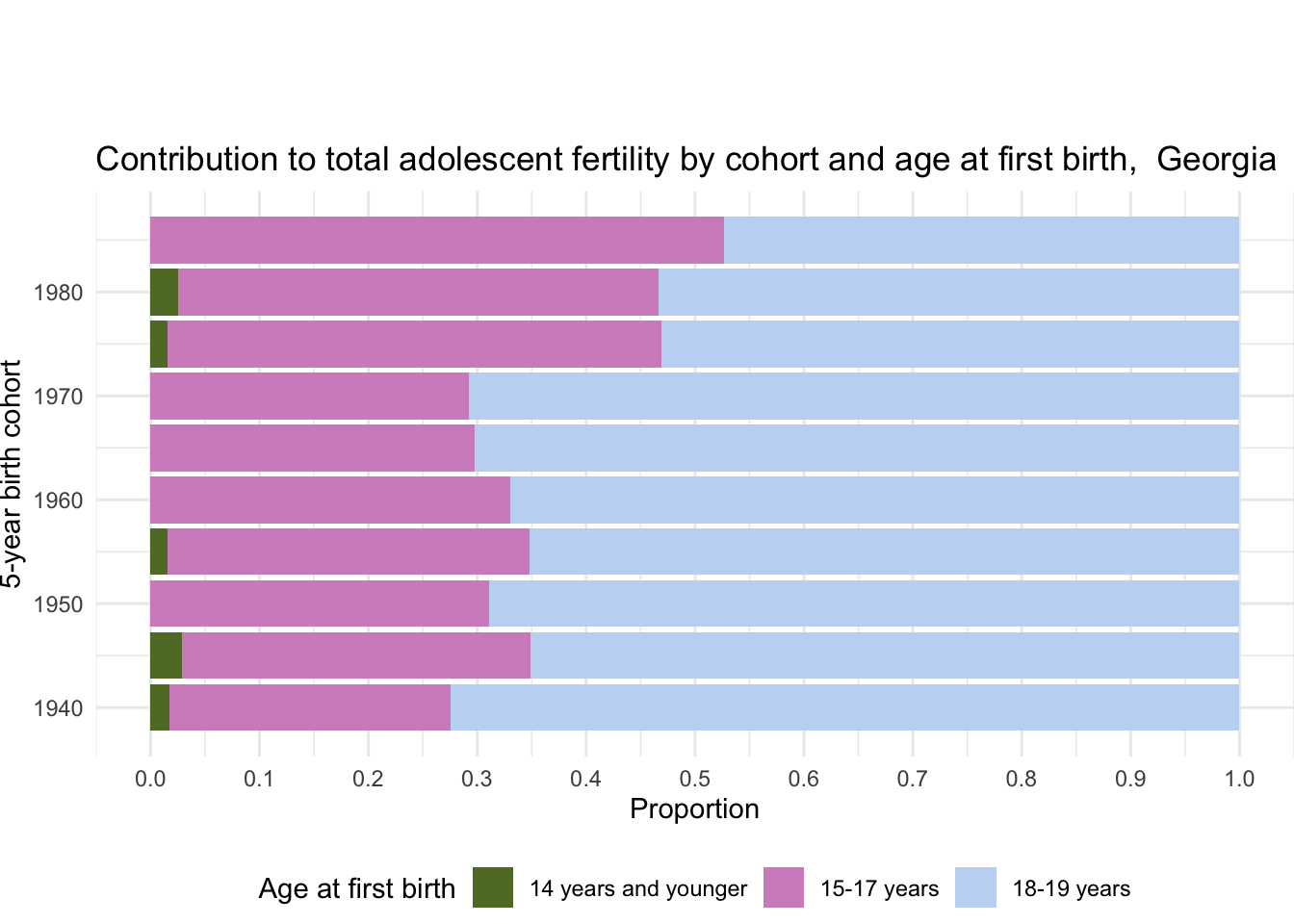 Contribution to total adolescent fertility by cohort and age at first birth, Georgia

5-year birth cohort

1980
1970
1960
1950
1940

0.0 0.1 0.2 0.3 0.4 0.5 0.6 0.7 0.8 0.9 1.0

Proportion

Age at first birth 14 years and younger 15-17 years 18-19 years